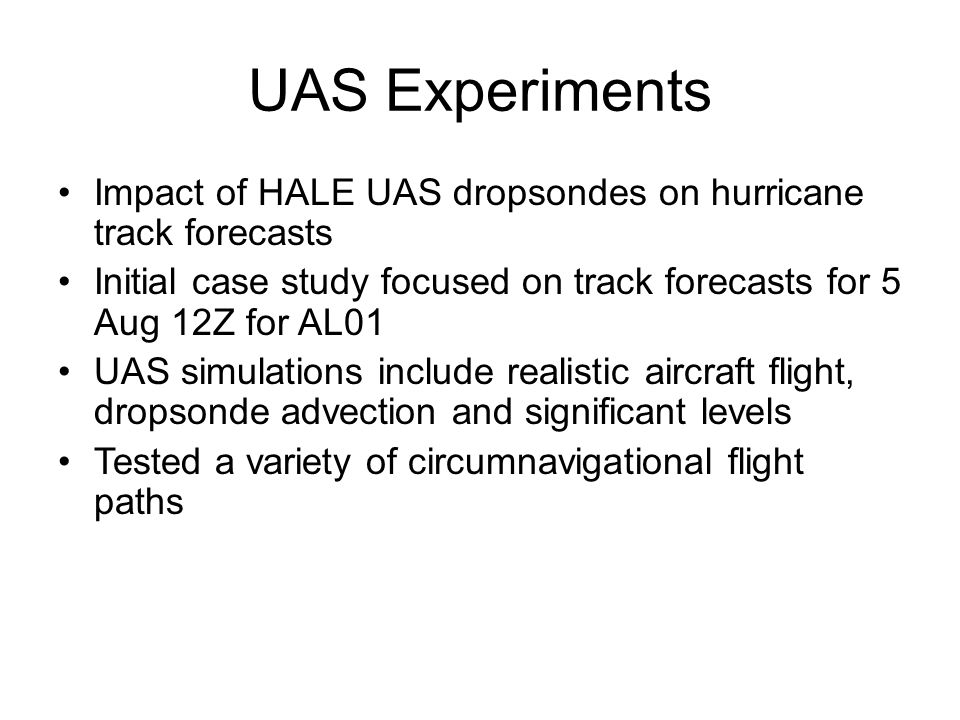 UAS Experiments

• Impact of HALE UAS dropsondes on hurricane track forecasts
• Initial case study focused on track forecasts for 5 Aug 12Z for AL01
• UAS simulations include realistic aircraft flight, dropsonde advection and significant levels
• Tested a variety of circumnavigational flight paths